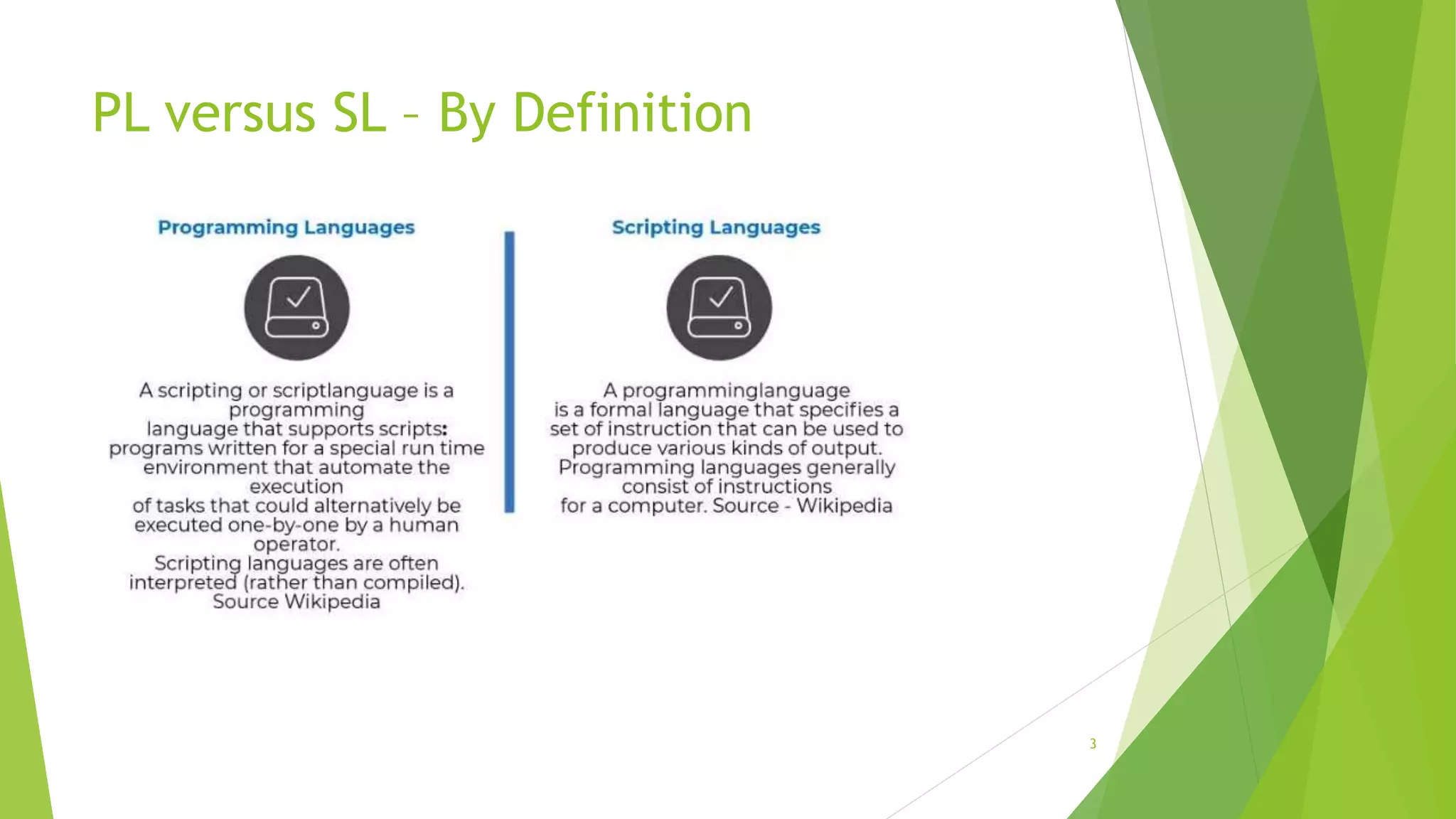 PL versus SL – By Definition

Programming Languages

A scripting or scriptlanguage is a programming language that supports scripts: programs written for a special run time environment that automate the execution of tasks that could alternatively be executed one-by-one by a human operator. Scripting languages are often interpreted (rather than compiled). Source Wikipedia

Scripting Languages

A programminglanguage is a formal language that specifies a set of instruction that can be used to produce various kinds of output. Programming languages generally consist of instructions for a computer. Source - Wikipedia

3